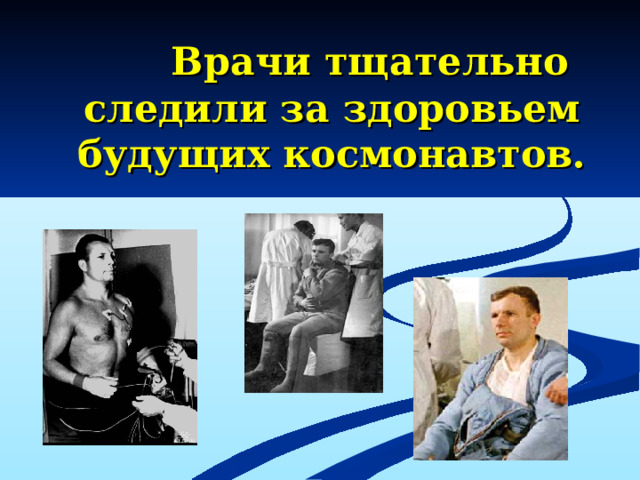 Врачи тщательно следили за здоровьем будущих космонавтов.